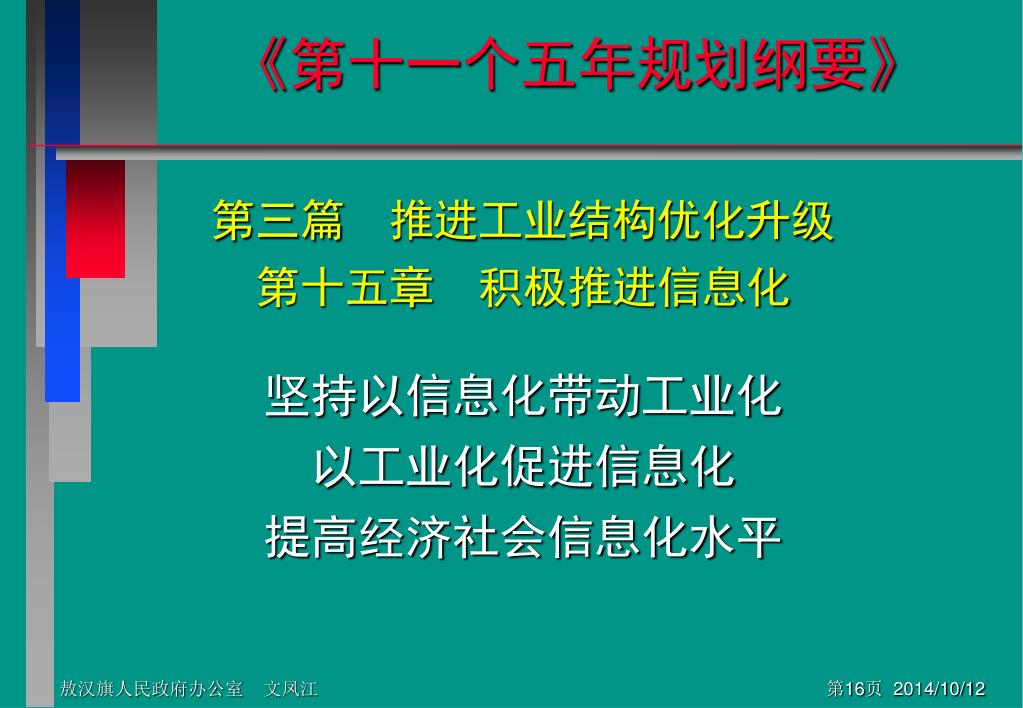 《第十一个五年规划纲要》

第三篇　推进工业结构优化升级
第十五章　积极推进信息化

坚持以信息化带动工业化
以工业化促进信息化
提高经济社会信息化水平

敖汉旗人民政府办公室　文凤江

第16页　2014/10/12